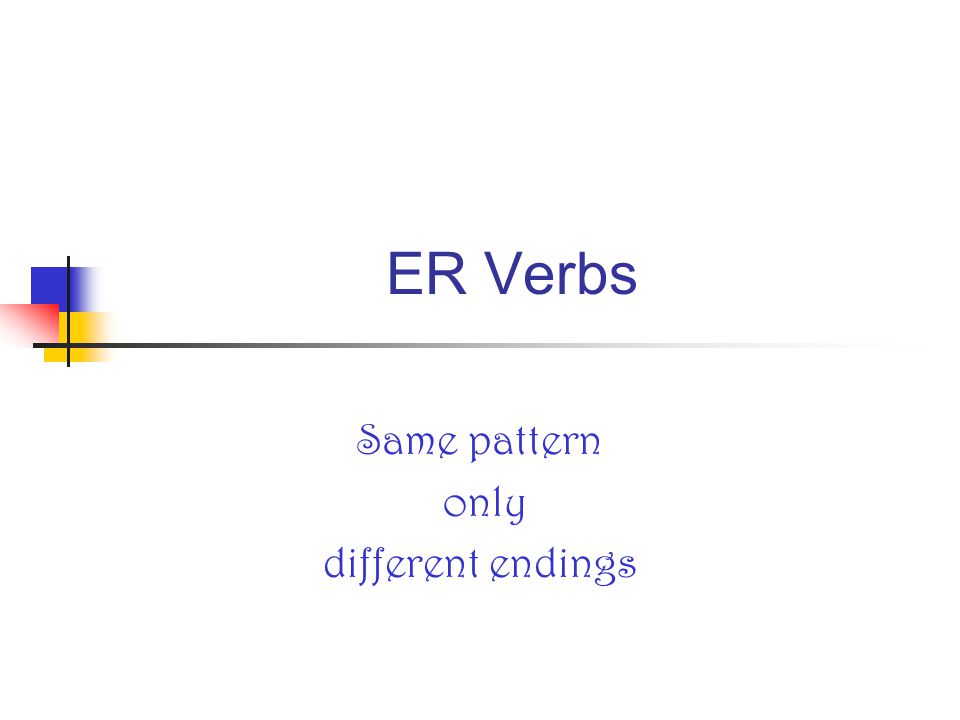 ER Verbs

Same pattern
only
different endings